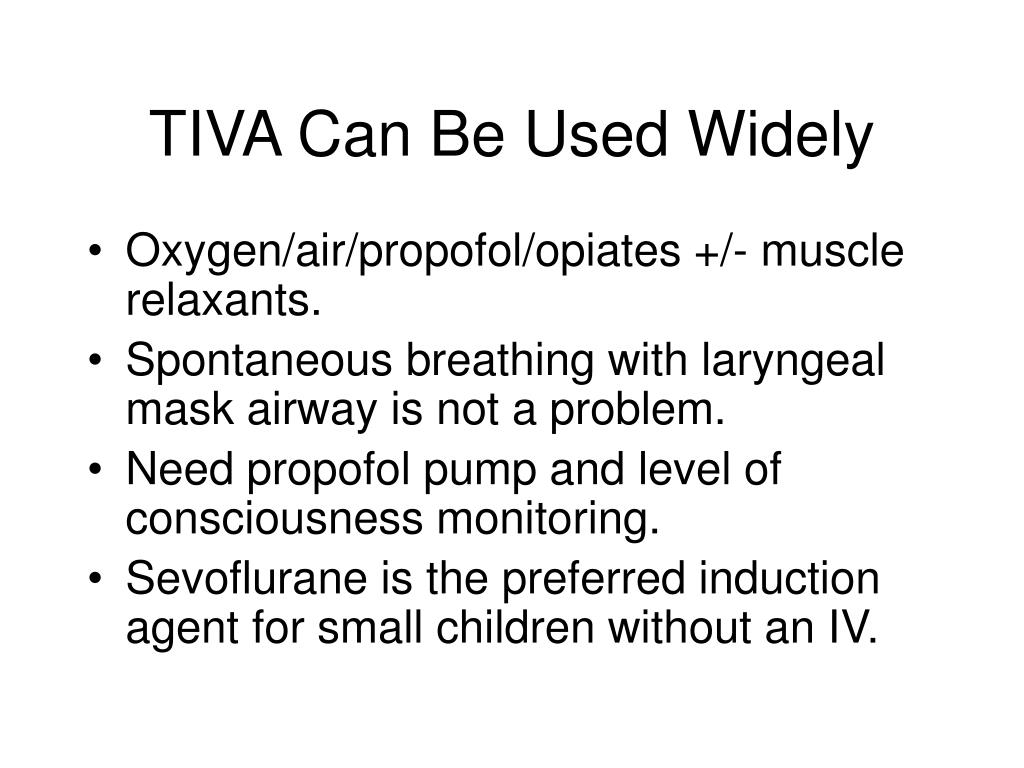 TIVA Can Be Used Widely

• Oxygen/air/propofol/opiates +/- muscle relaxants.
• Spontaneous breathing with laryngeal mask airway is not a problem.
• Need propofol pump and level of consciousness monitoring.
• Sevoflurane is the preferred induction agent for small children without an IV.